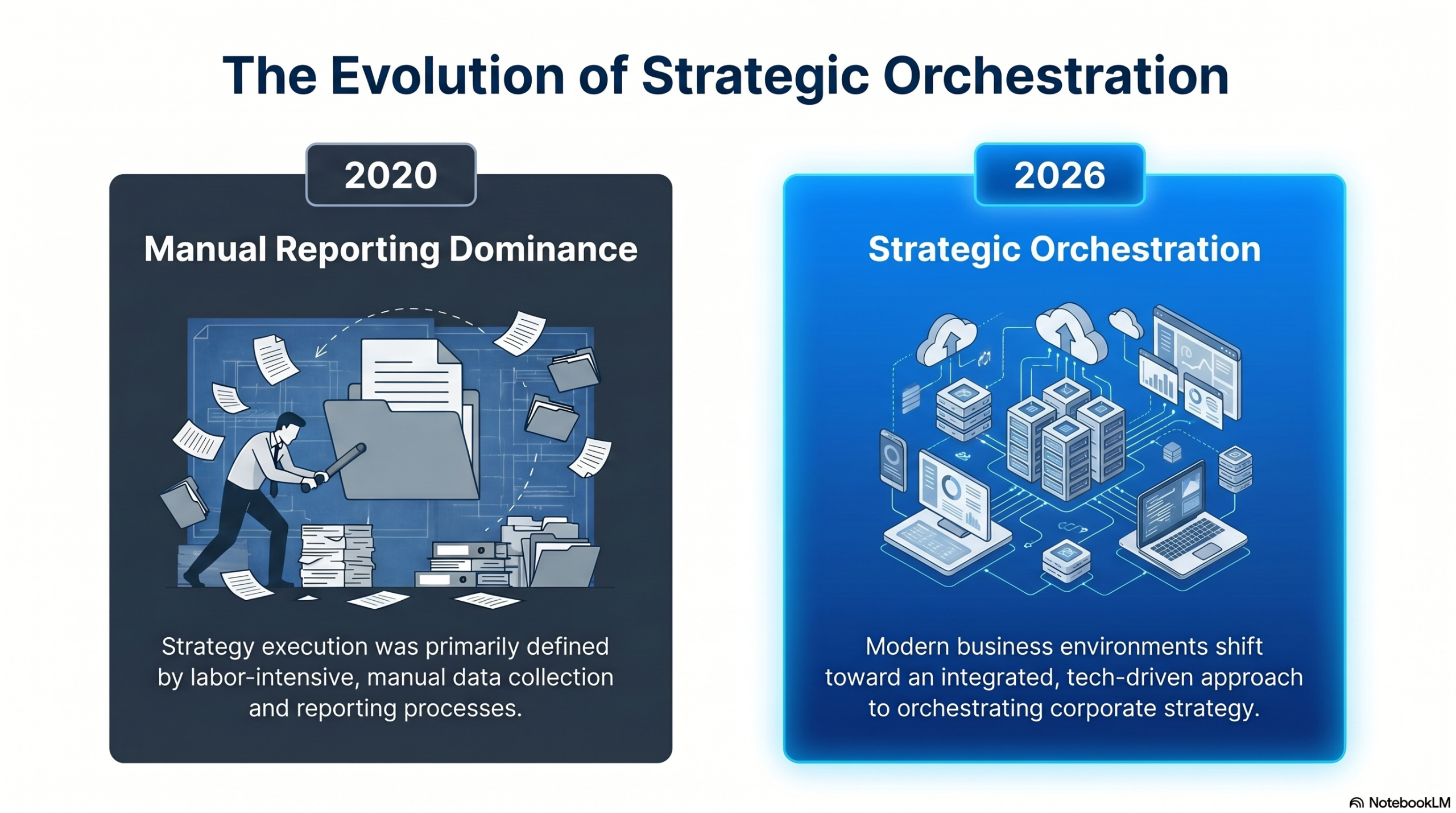 The Evolution of Strategic Orchestration

2020

Manual Reporting Dominance

Strategy execution was primarily defined by labor-intensive, manual data collection and reporting processes.

2026

Strategic Orchestration

Modern business environments shift toward an integrated, tech-driven approach to orchestrating corporate strategy.

NotebookLM